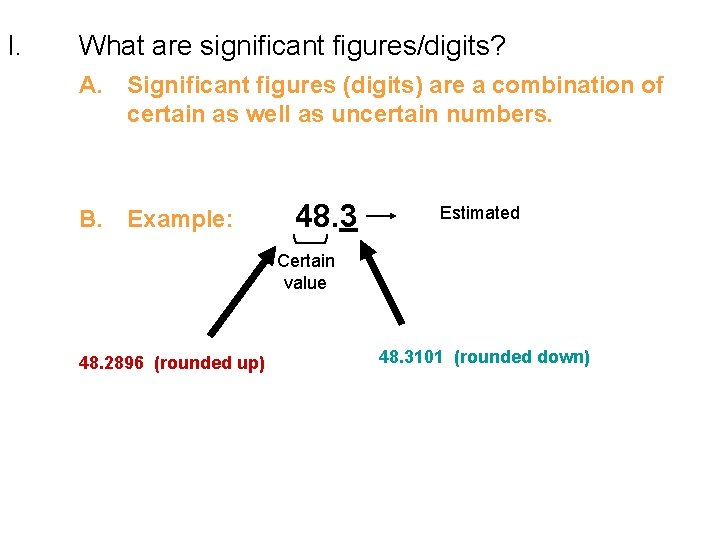 I. What are significant figures/digits?

A. Significant figures (digits) are a combination of certain as well as uncertain numbers.

B. Example: 48.3 Estimated

Certain value

48.2896 (rounded up)

48.3101 (rounded down)